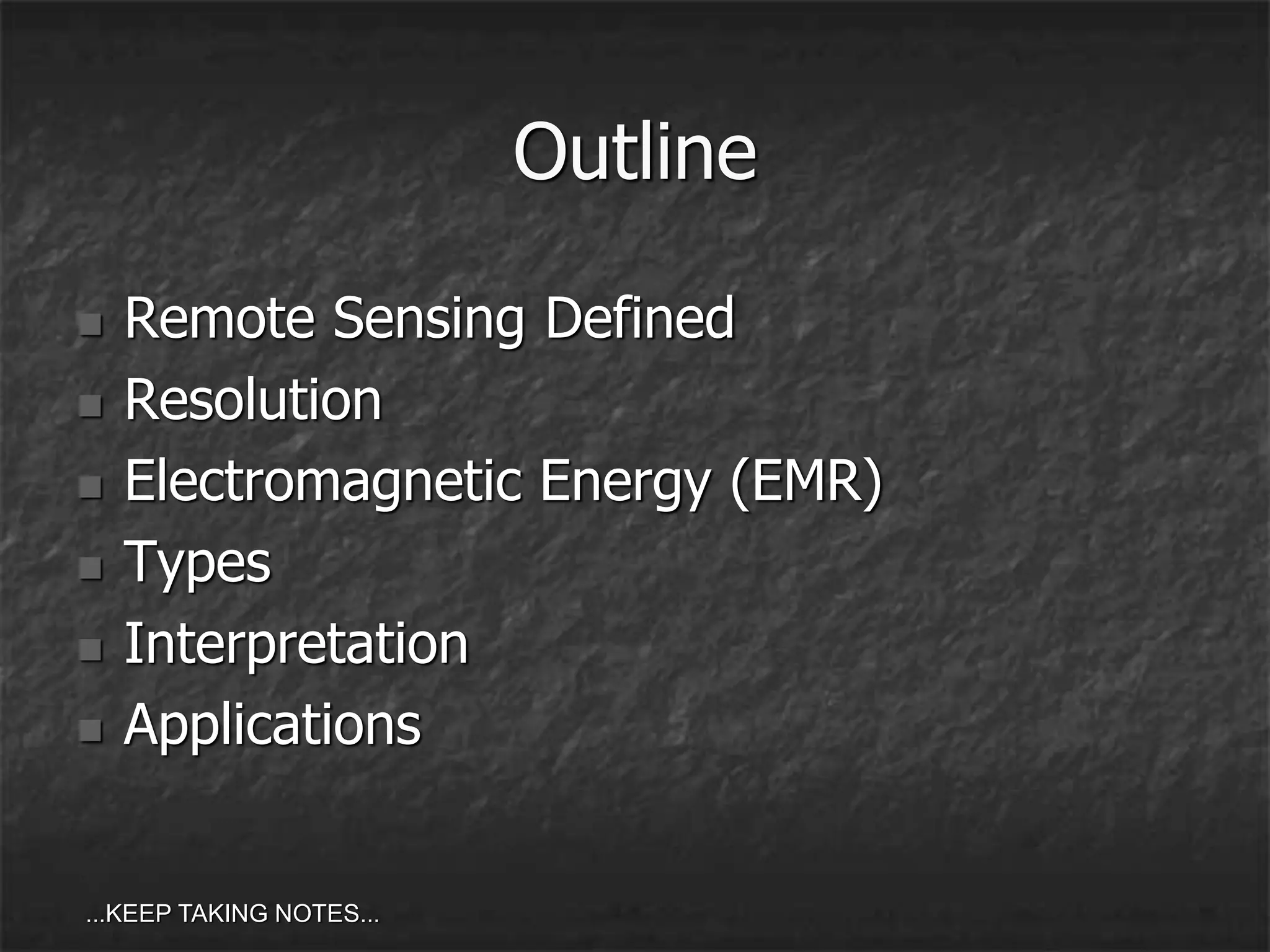 Outline

- Remote Sensing Defined
- Resolution
- Electromagnetic Energy (EMR)
- Types
- Interpretation
- Applications

...KEEP TAKING NOTES...